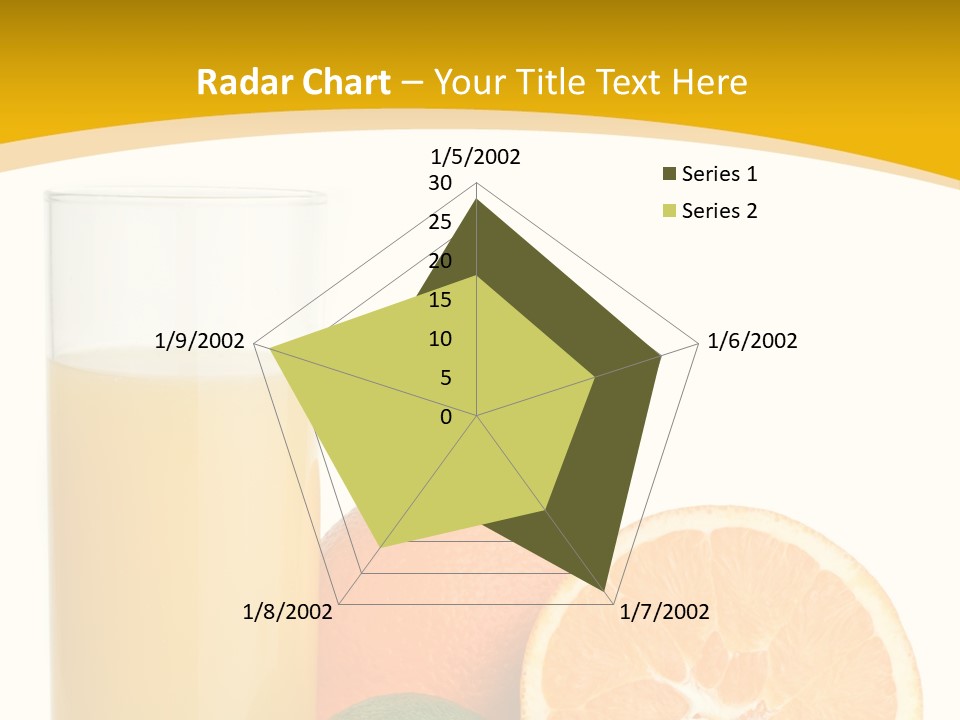 Radar Chart – Your Title Text Here

1/5/2002
30
25
20
15
10
5
0
1/6/2002
1/7/2002
1/8/2002
1/9/2002

Series 1
Series 2